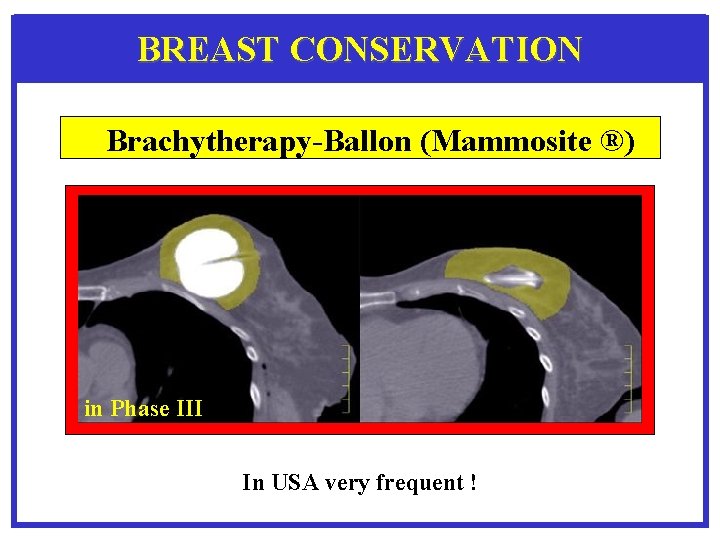 BREAST CONSERVATION

Brachytherapy-Ballon (Mammosite ®)

in Phase III

In USA very frequent !